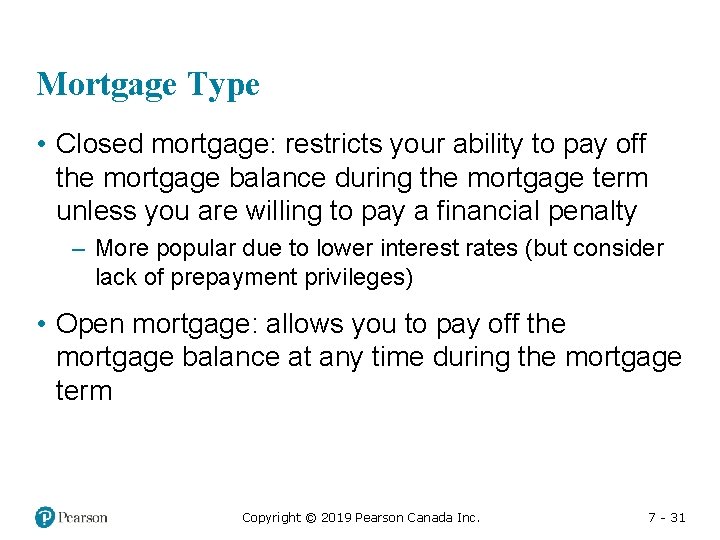 Mortgage Type

• Closed mortgage: restricts your ability to pay off the mortgage balance during the mortgage term unless you are willing to pay a financial penalty

– More popular due to lower interest rates (but consider lack of prepayment privileges)

• Open mortgage: allows you to pay off the mortgage balance at any time during the mortgage term

Pearson

Copyright © 2019 Pearson Canada Inc.

7 - 31